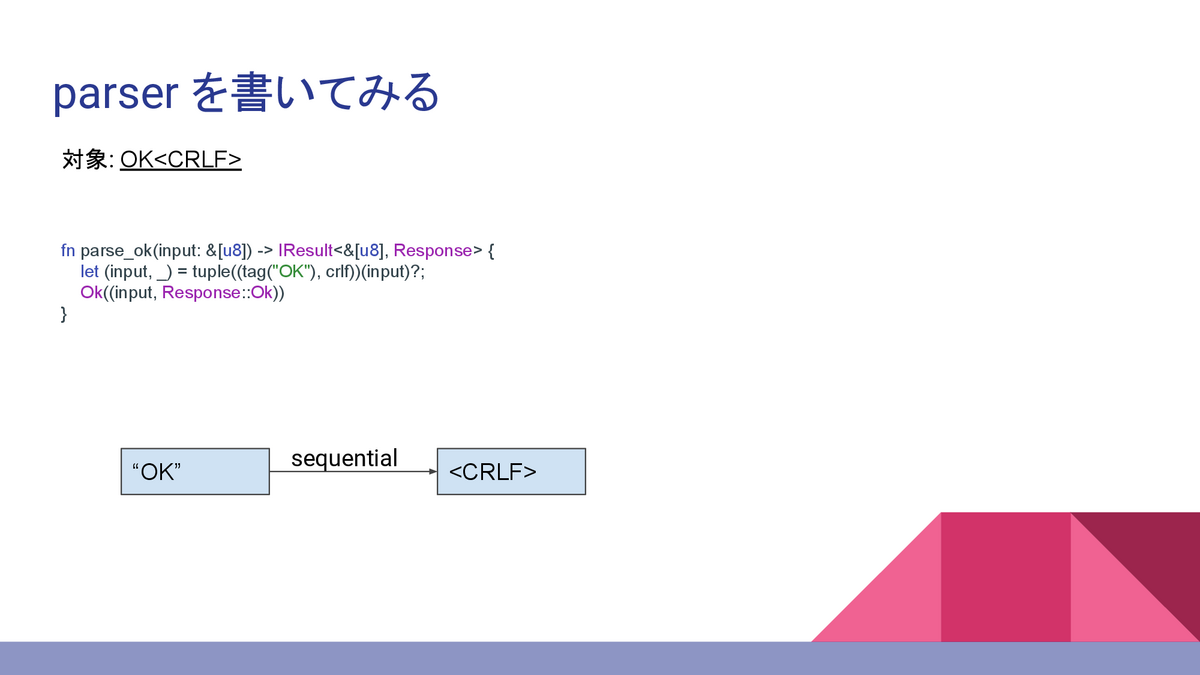 parser を書いてみる

対象: OK<CRLF>

fn parse_ok(input: &[u8]) -> IResult<&[u8], Response> {
    let (input, _) = tuple((tag("OK"), crlf))(input)?;
    Ok((input, Response::Ok))
}

“OK”

sequential

<CRLF>